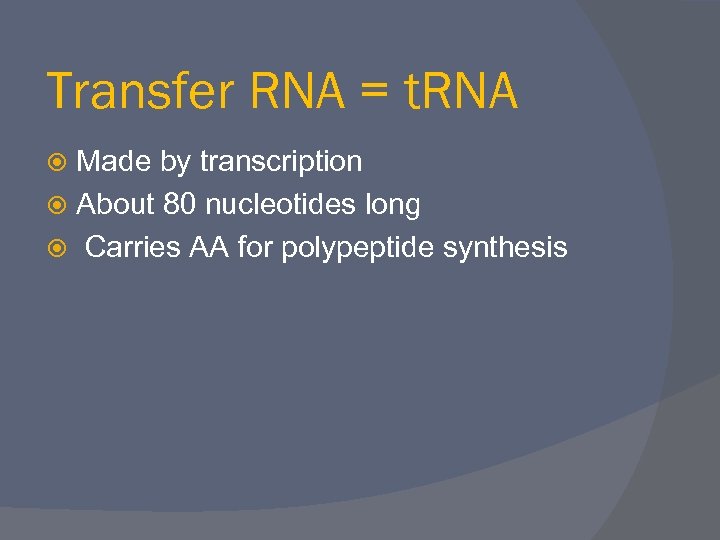 Transfer RNA = tRNA

Made by transcription

About 80 nucleotides long

Carries AA for polypeptide synthesis